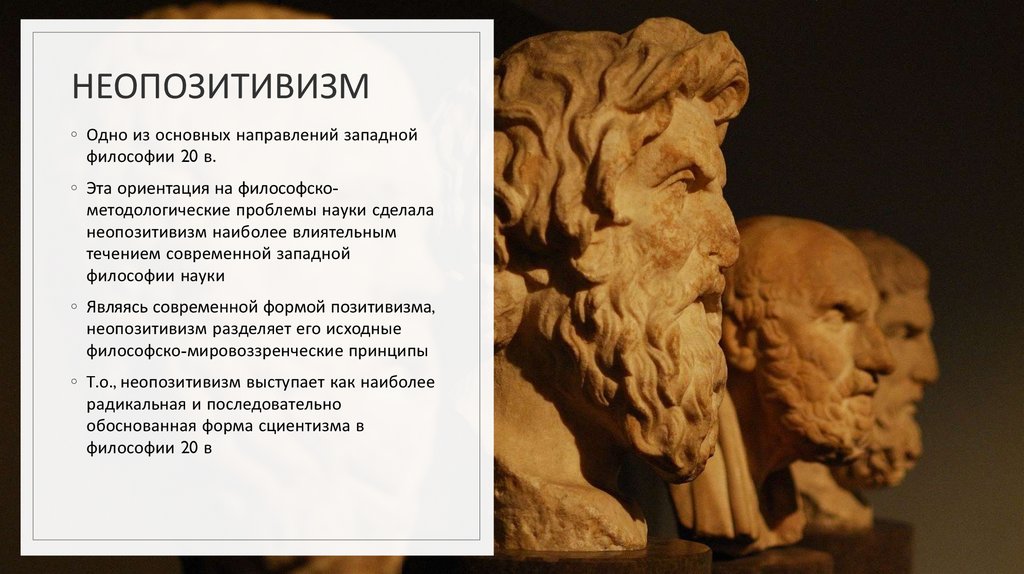 НЕОПОЗИТИВИЗМ

◦ Одно из основных направлений западной философии 20 в.

◦ Эта ориентация на философско-методологические проблемы науки сделала неопозитивизм наиболее влиятельным течением современной западной философии науки

◦ Являясь современной формой позитивизма, неопозитивизм разделяет его исходные философско-мировоззренческие принципы

◦ Т.о., неопозитивизм выступает как наиболее радикальная и последовательно обоснованная форма сциентизма в философии 20 в